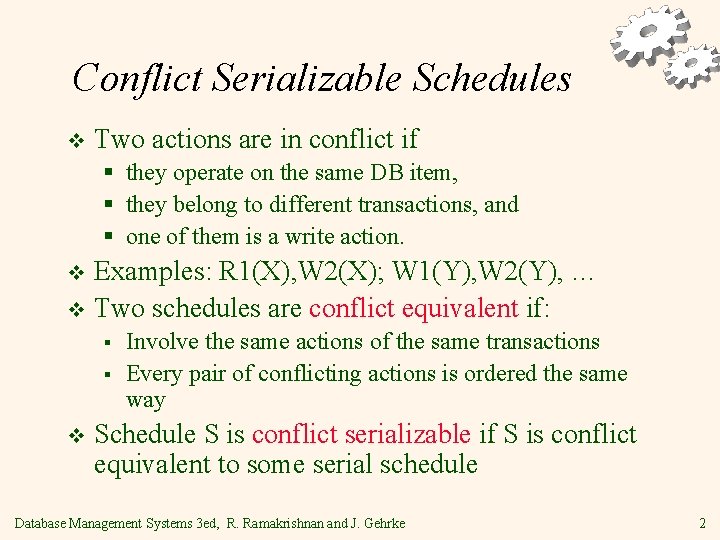 Conflict Serializable Schedules

❖ Two actions are in conflict if
▪ they operate on the same DB item,
▪ they belong to different transactions, and
▪ one of them is a write action.

❖ Examples: R1(X),W2(X); W1(Y),W2(Y), …

❖ Two schedules are conflict equivalent if:
▪ Involve the same actions of the same transactions
▪ Every pair of conflicting actions is ordered the same way

❖ Schedule S is conflict serializable if S is conflict equivalent to some serial schedule

Database Management Systems 3ed, R. Ramakrishnan and J. Gehrke

2